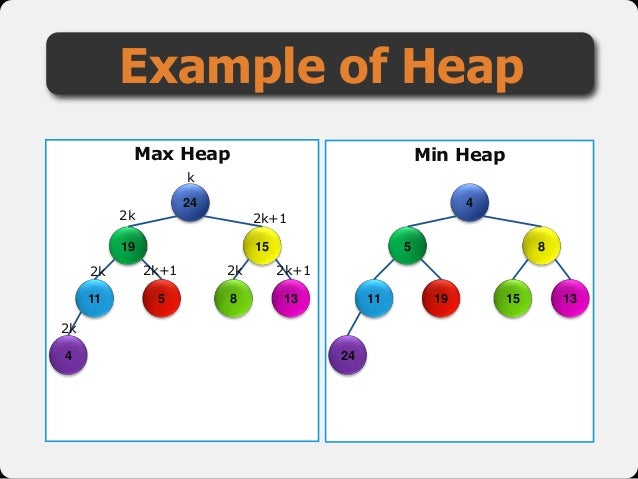 Example of Heap

Max Heap

k
24
2k
2k+1
19
15
2k
2k+1
2k
2k+1
11
5
8
13
2k
4

Min Heap

4
5
8
11
19
15
13
24